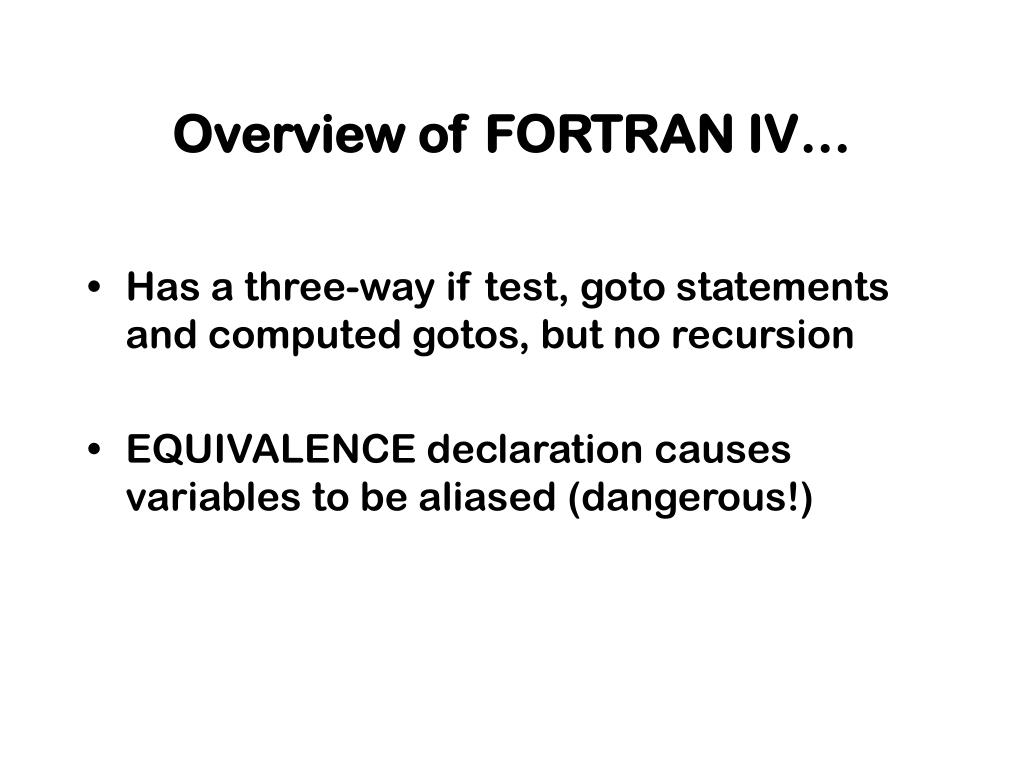 Overview of FORTRAN IV…

• Has a three-way if test, goto statements and computed gotos, but no recursion

• EQUIVALENCE declaration causes variables to be aliased (dangerous!)